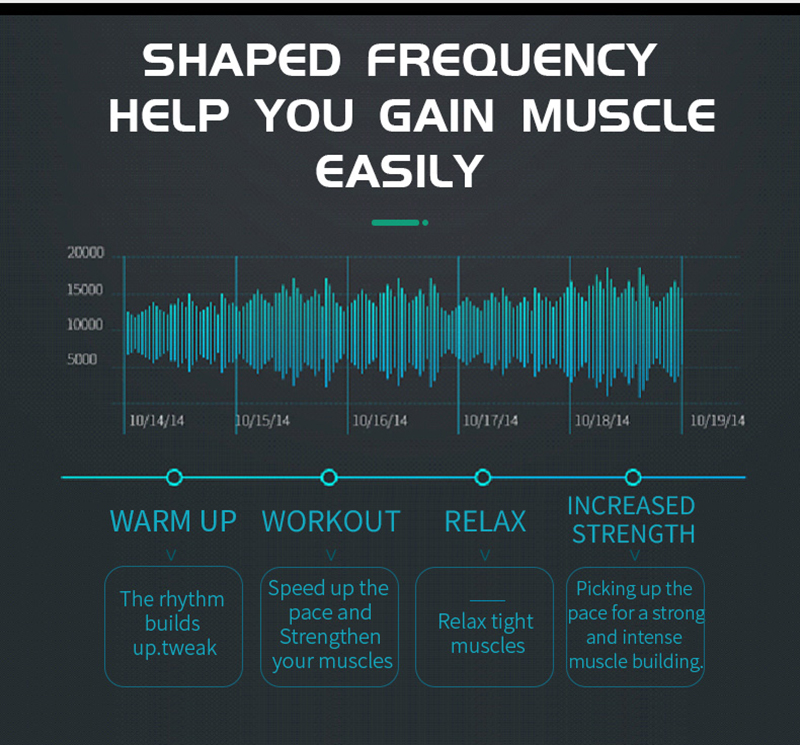 SHAPED FREQUENCY HELP YOU GAIN MUSCLE EASILY

20000
15000
10000
5000

10/14/14
10/15/14
10/16/14
10/17/14
10/18/14
10/19/14

WARM UP
The rhythm builds up.tweak

WORKOUT
Speed up the pace and Strengthen your muscles

RELAX
Relax tight muscles

INCREASED STRENGTH
Picking up the pace for a strong and intense muscle building.